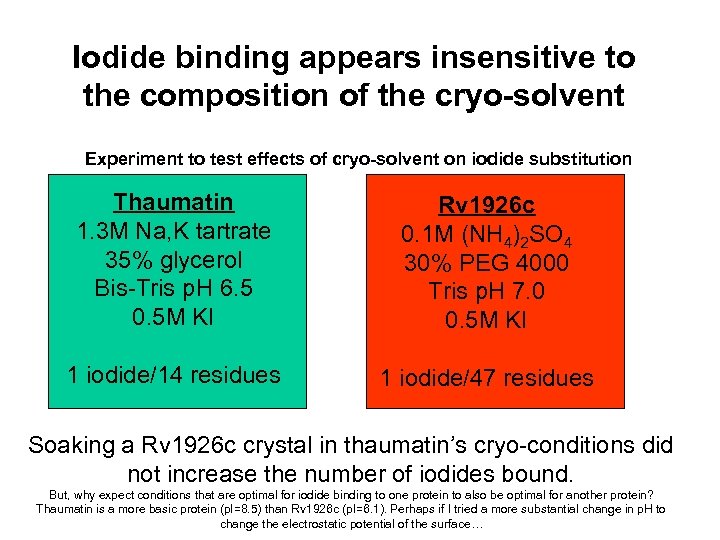 Iodide binding appears insensitive to the composition of the cryo-solvent

Experiment to test effects of cryo-solvent on iodide substitution

Thaumatin
1.3M Na,K tartrate
35% glycerol
Bis-Tris pH 6.5
0.5M KI

1 iodide/14 residues

Rv1926c
0.1M $(NH_4)_2SO_4$
30% PEG 4000
Tris pH 7.0
0.5M KI

1 iodide/47 residues

Soaking a Rv1926c crystal in thaumatin's cryo-conditions did not increase the number of iodides bound.

But, why expect conditions that are optimal for iodide binding to one protein to also be optimal for another protein? Thaumatin is a more basic protein (pI=8.5) than Rv1926c (pI=6.1). Perhaps if I tried a more substantial change in pH to change the electrostatic potential of the surface…